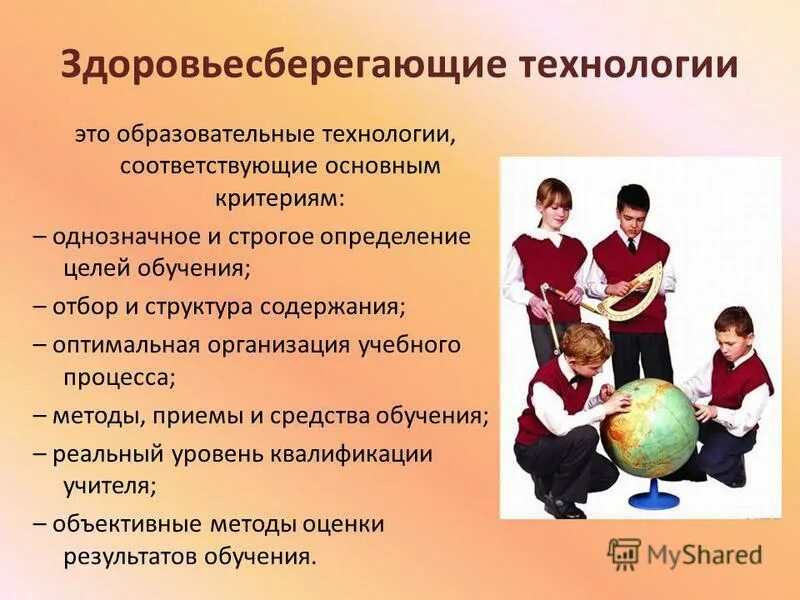 Здоровьесберегающие технологии

это образовательные технологии, соответствующие основным критериям:

– однозначное и строгое определение целей обучения;

– отбор и структура содержания;

– оптимальная организация учебного процесса;

– методы, приемы и средства обучения;

– реальный уровень квалификации учителя;

– объективные методы оценки результатов обучения.

MyShared